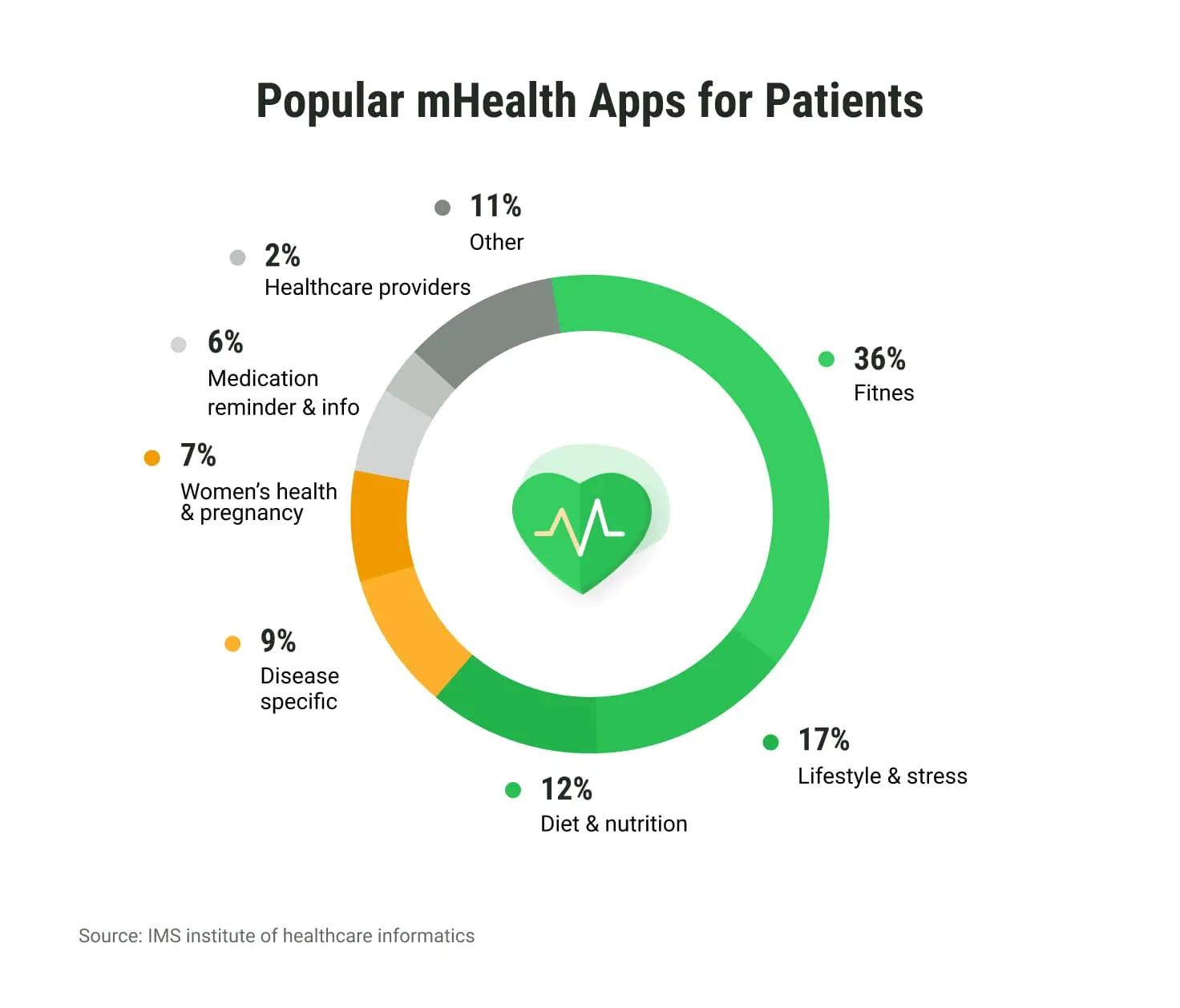 Popular mHealth Apps for Patients

11%
Other

2%
Healthcare providers

6%
Medication reminder & info

7%
Women's health & pregnancy

9%
Disease specific

36%
Fitnes

17%
Lifestyle & stress

12%
Diet & nutrition

Source: IMS institute of healthcare informatics